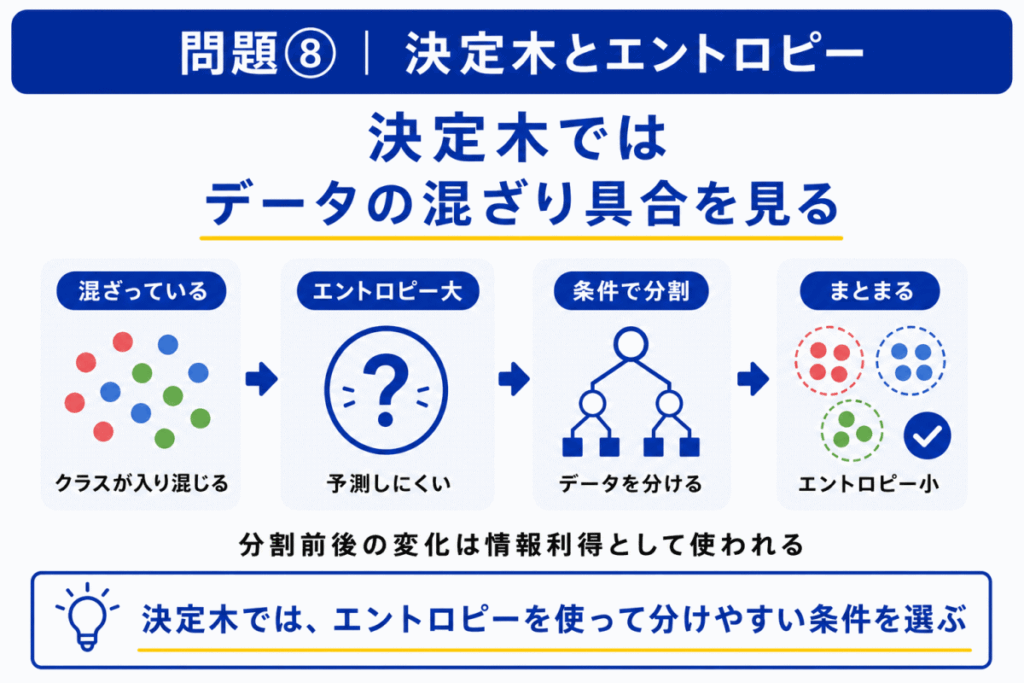 問題⑧ ｜ 決定木とエントロピー

決定木では
データの混ざり具合を見る

混ざっている
クラスが入り混じる

エントロピー大
?
予測しにくい

条件で分割
データを分ける

まとまる
エントロピー小

分割前後の変化は情報利得として使われる

決定木では、エントロピーを使って分けやすい条件を選ぶ